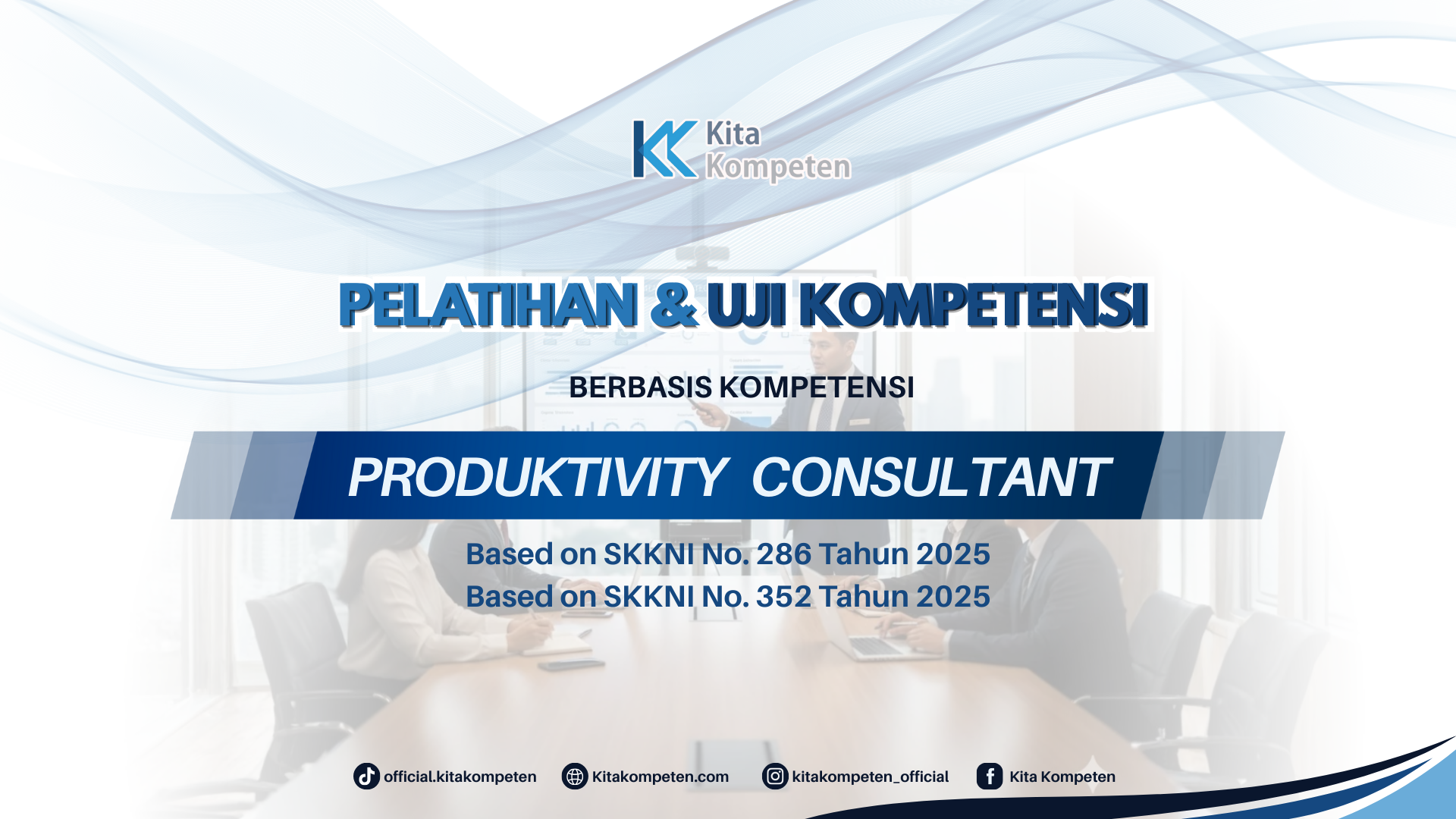 Kita Kompeten

PELATIHAN & UJI KOMPETENSI

BERBASIS KOMPETENSI

PRODUKTIVITY CONSULTANT

Based on SKKNI No. 286 Tahun 2025
Based on SKKNI No. 352 Tahun 2025

official.kitakompeten Kitakompeten.com kitakompeten_official Kita Kompeten